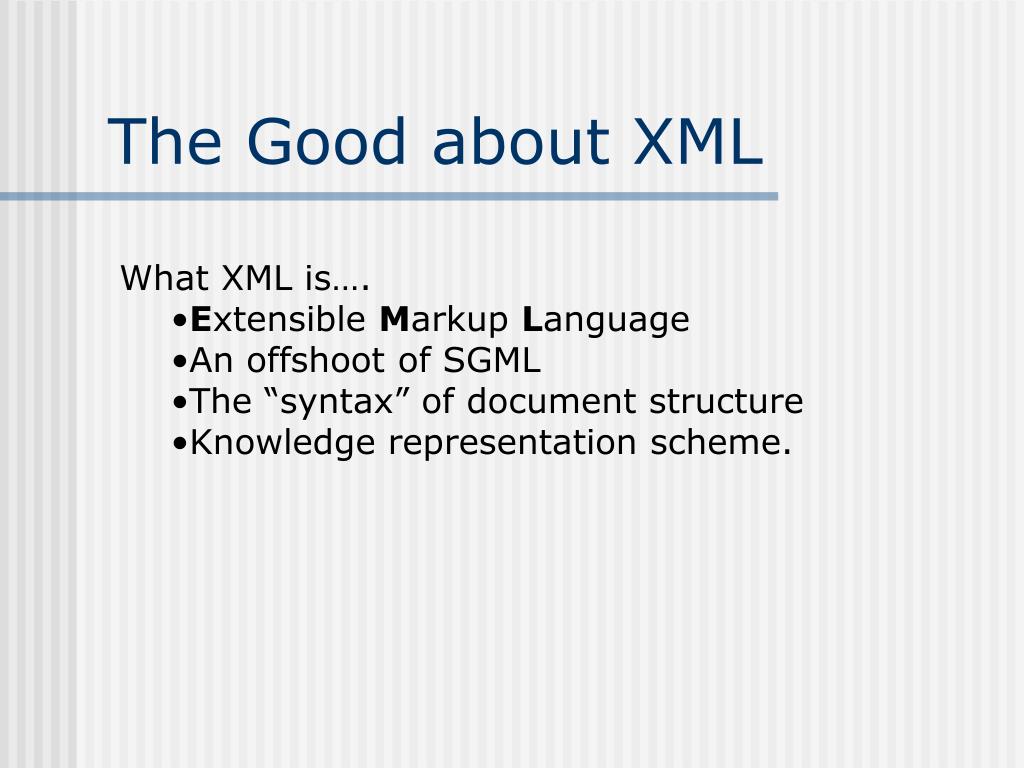 The Good about XML

What XML is….
•Extensible Markup Language
•An offshoot of SGML
•The “syntax” of document structure
•Knowledge representation scheme.